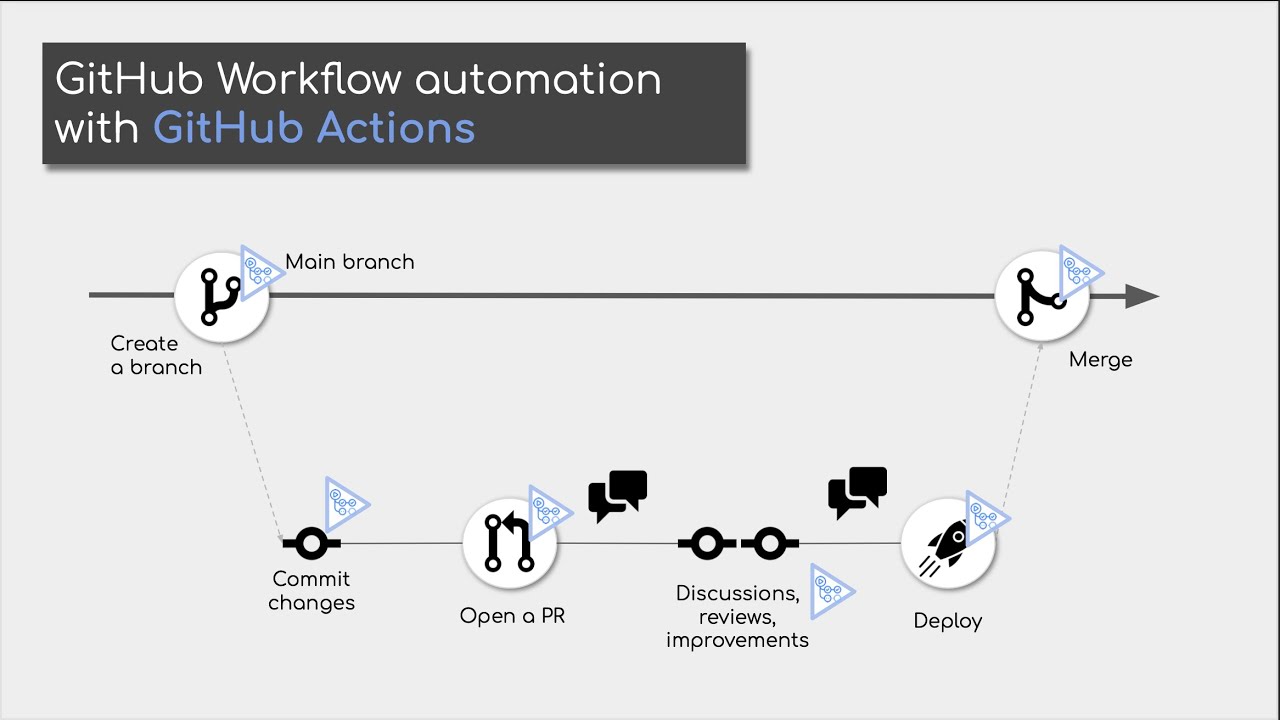 GitHub Workflow automation with GitHub Actions

Main branch

Create a branch

Merge

Commit changes

Open a PR

Discussions, reviews, improvements

Deploy